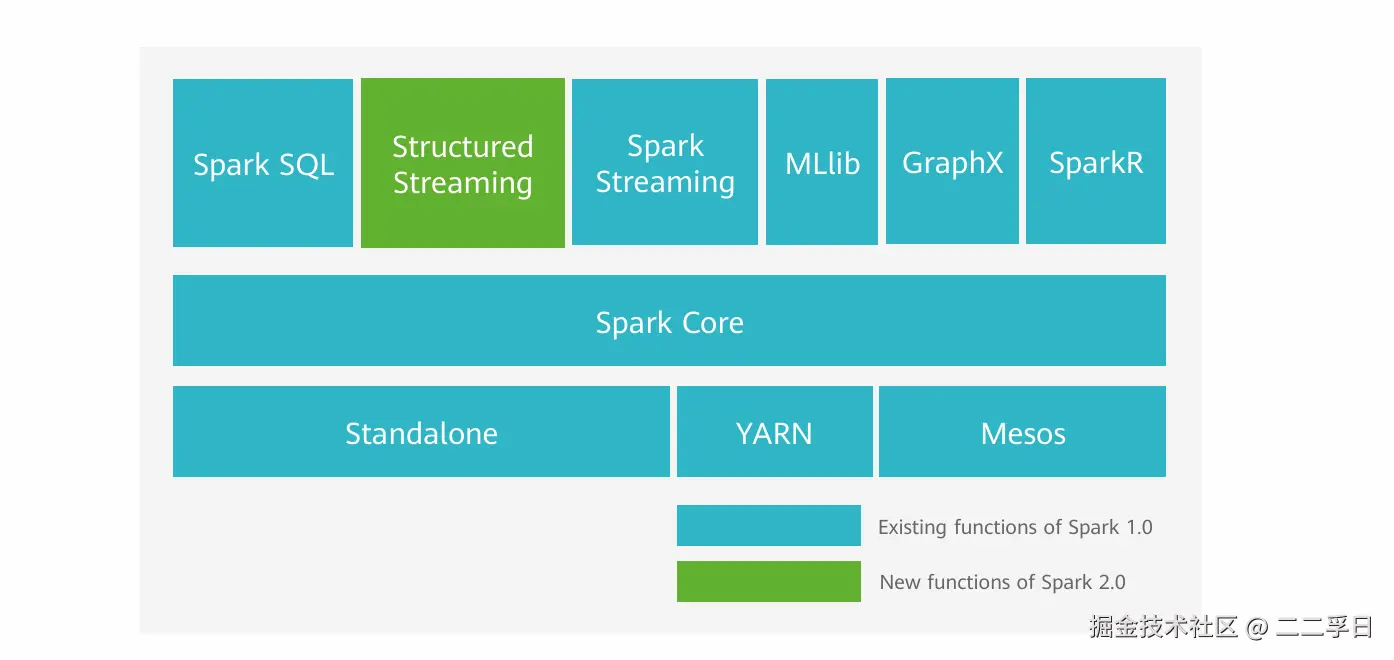 Spark SQL
Structured Streaming
Spark Streaming
MLlib
GraphX
SparkR
Spark Core
Standalone
YARN
Mesos
Existing functions of Spark 1.0
New functions of Spark 2.0
掘金技术社区 @ 二二孚日